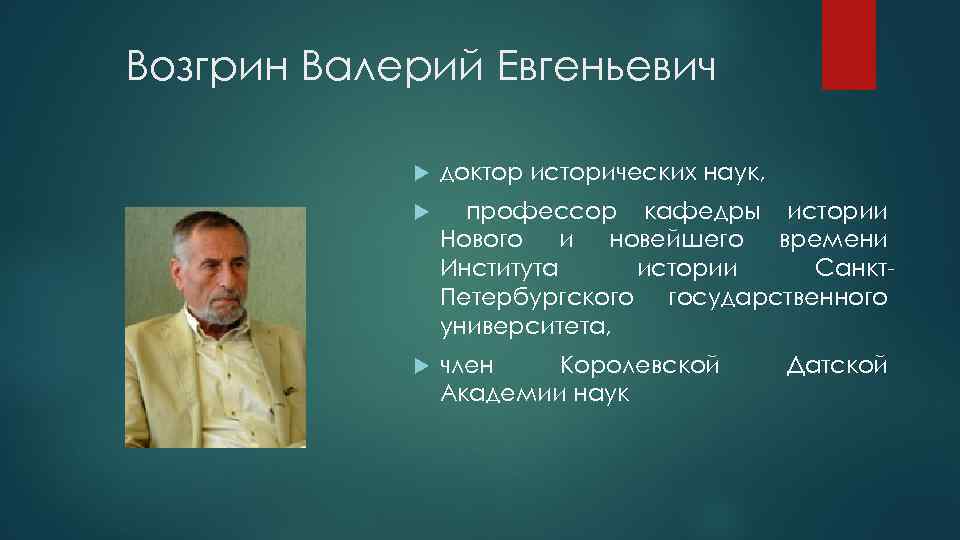 Возгрин Валерий Евгеньевич

доктор исторических наук,

профессор кафедры истории Нового и новейшего времени Института истории Санкт-Петербургского государственного университета,

член Королевской Датской Академии наук